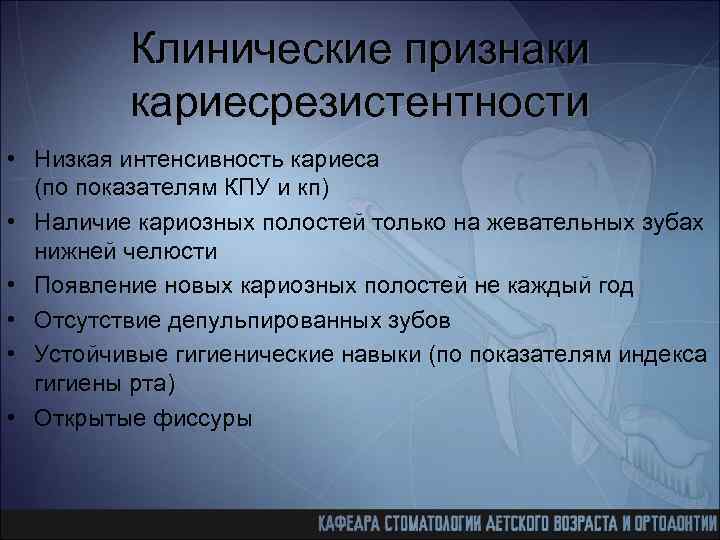 Клинические признаки кариесрезистентности

• Низкая интенсивность кариеса (по показателям КПУ и кп)
• Наличие кариозных полостей только на жевательных зубах нижней челюсти
• Появление новых кариозных полостей не каждый год
• Отсутствие депульпированных зубов
• Устойчивые гигиенические навыки (по показателям индекса гигиены рта)
• Открытые фиссуры

КАФЕДРА СТОМАТОЛОГИИ ДЕТСКОГО ВОЗРАСТА И ОРТОДОНТИИ